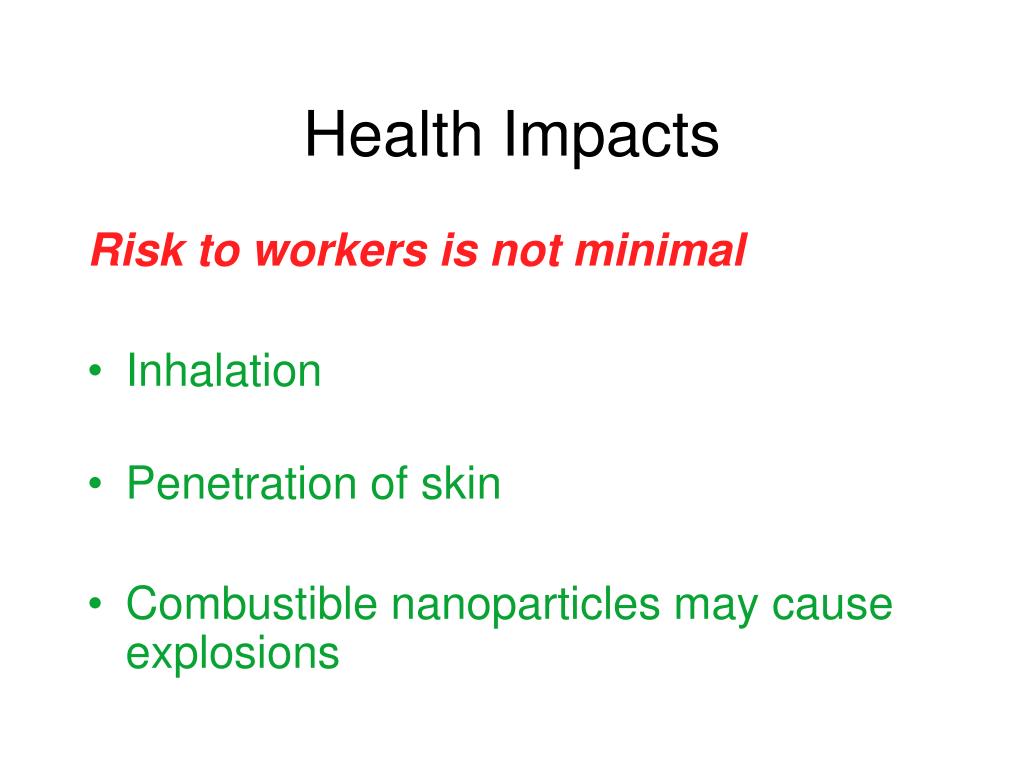 Health Impacts

Risk to workers is not minimal

• Inhalation

• Penetration of skin

• Combustible nanoparticles may cause explosions